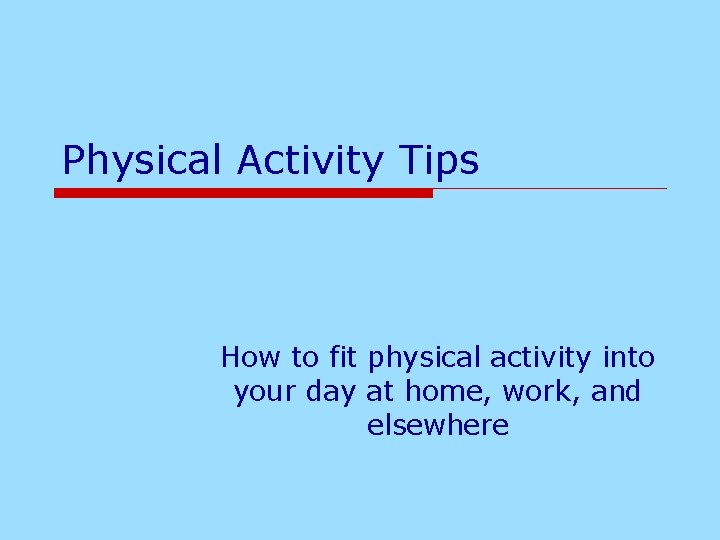 Physical Activity Tips

How to fit physical activity into your day at home, work, and elsewhere